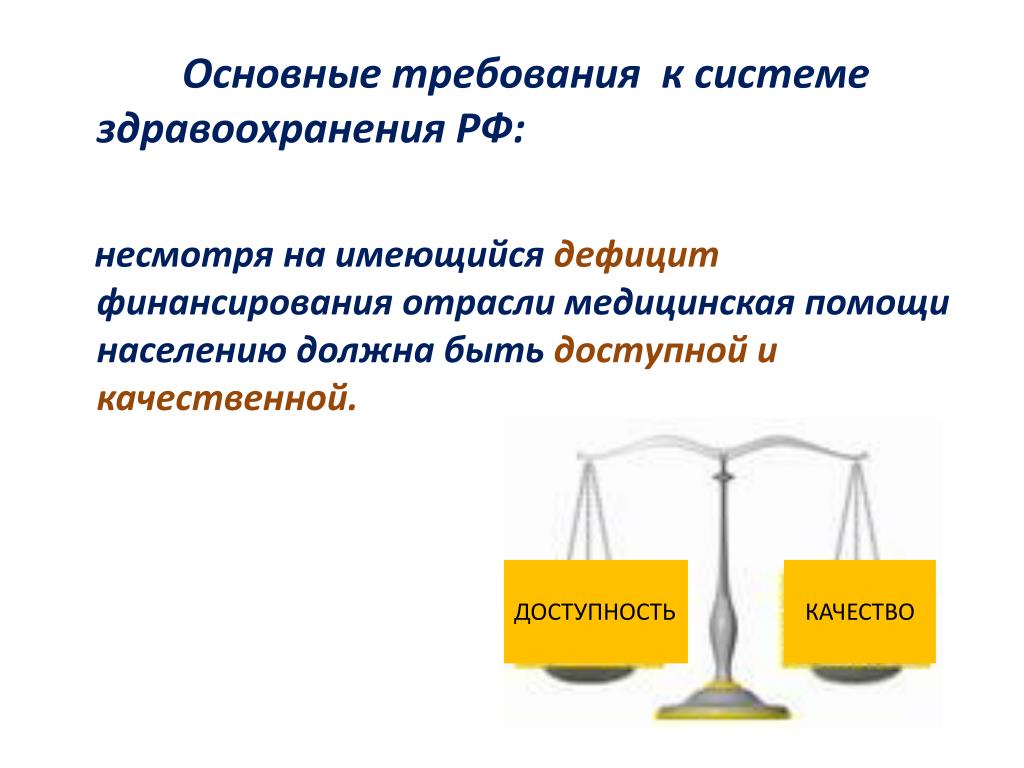 Основные требования к системе здравоохранения РФ:

несмотря на имеющийся дефицит финансирования отрасли медицинская помощи населению должна быть доступной и качественной.

ДОСТУПНОСТЬ

КАЧЕСТВО